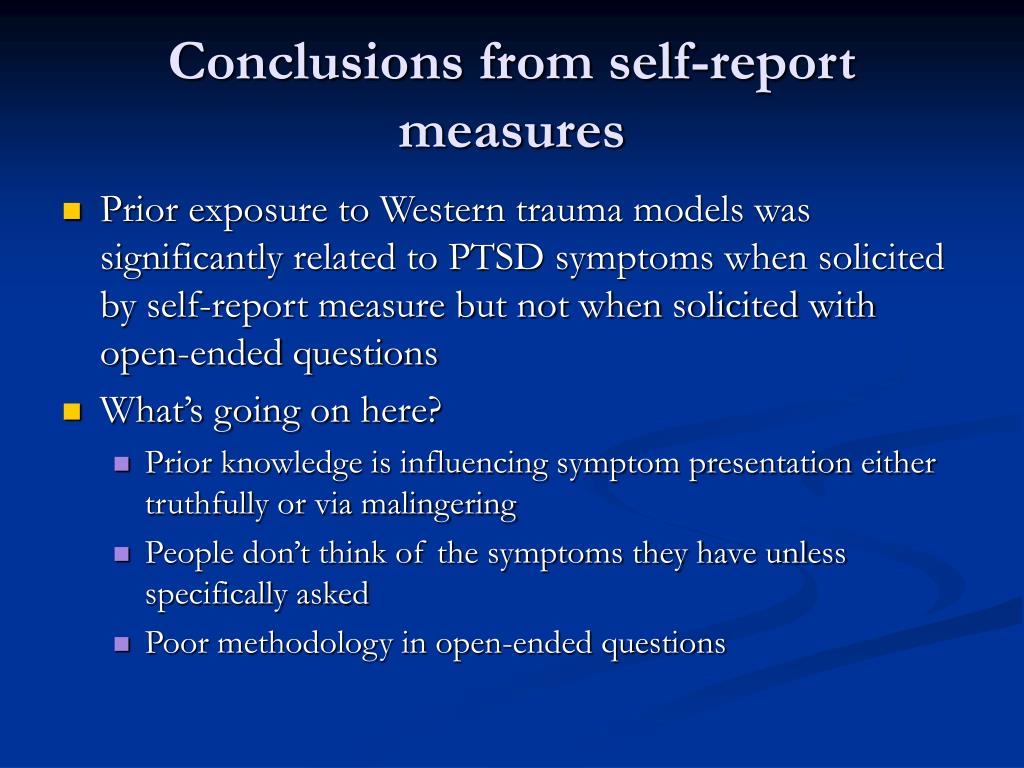 Conclusions from self-report measures

- Prior exposure to Western trauma models was significantly related to PTSD symptoms when solicited by self-report measure but not when solicited with open-ended questions
- What's going on here?
  - Prior knowledge is influencing symptom presentation either truthfully or via malingering
  - People don't think of the symptoms they have unless specifically asked
  - Poor methodology in open-ended questions